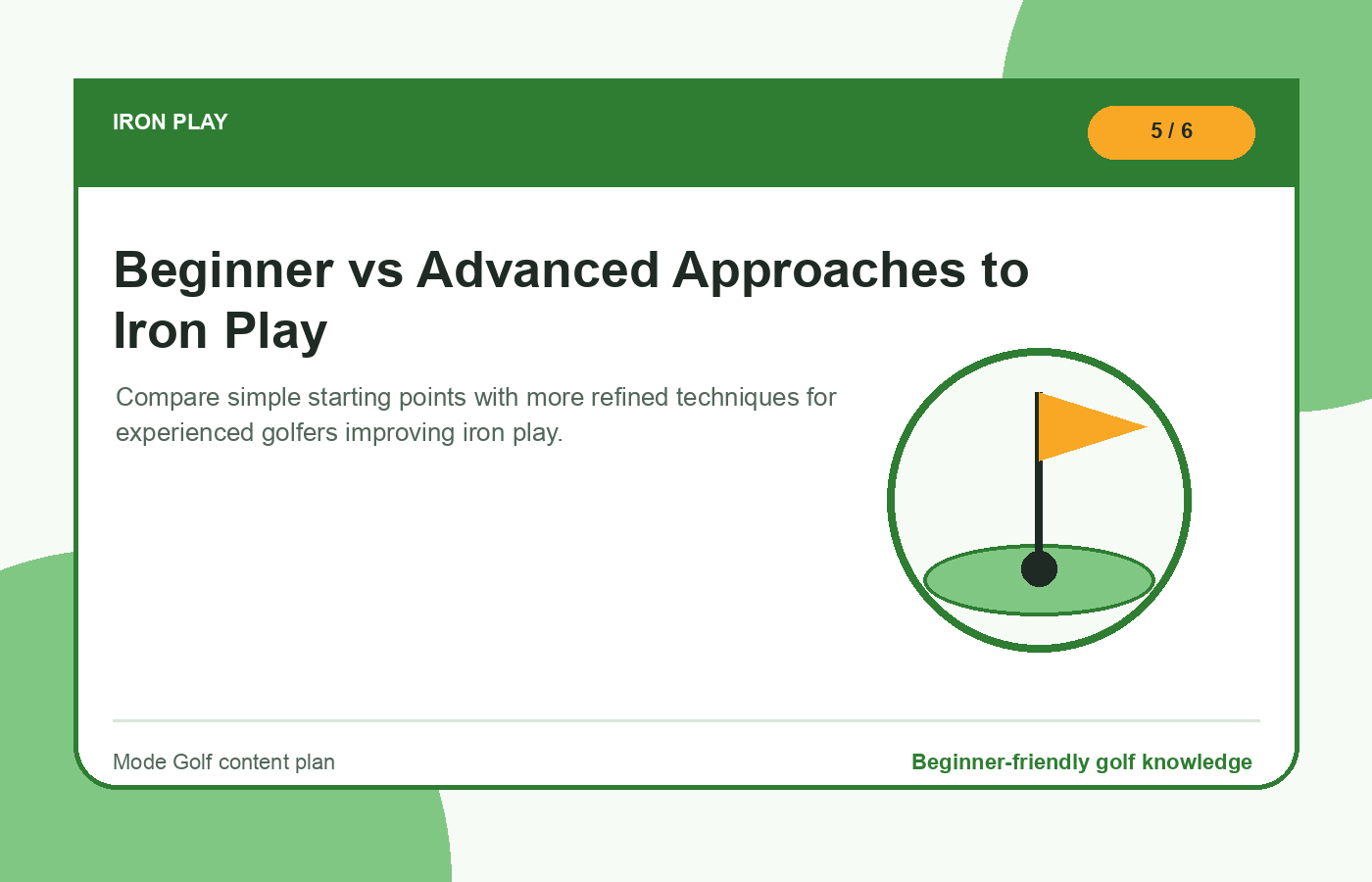 IRON PLAY

5 / 6

Beginner vs Advanced Approaches to Iron Play

Compare simple starting points with more refined techniques for experienced golfers improving iron play.

Mode Golf content plan

Beginner-friendly golf knowledge